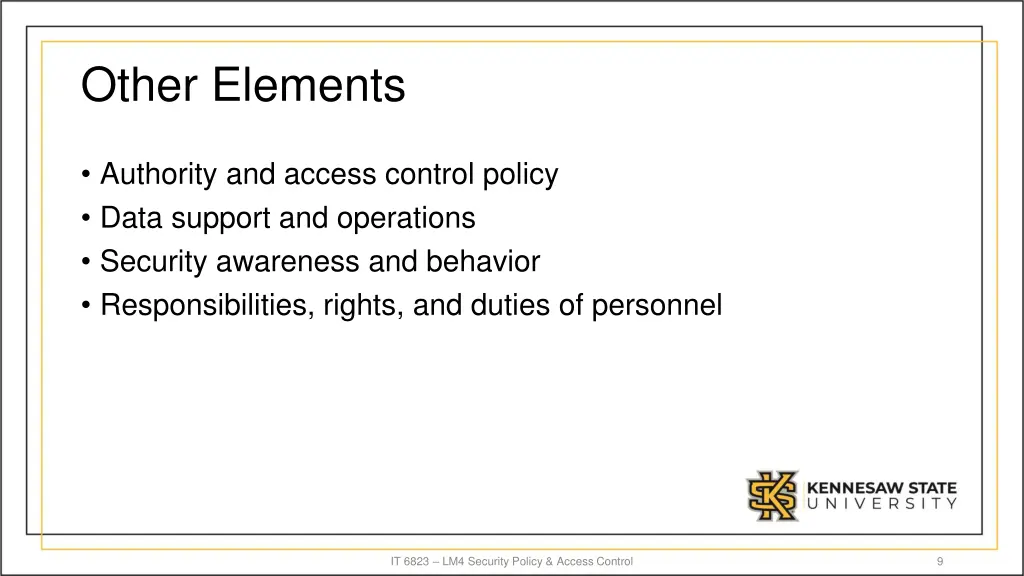 Other Elements

• Authority and access control policy
• Data support and operations
• Security awareness and behavior
• Responsibilities, rights, and duties of personnel

KENNESAW STATE UNIVERSITY

IT 6823 – LM4 Security Policy & Access Control

9